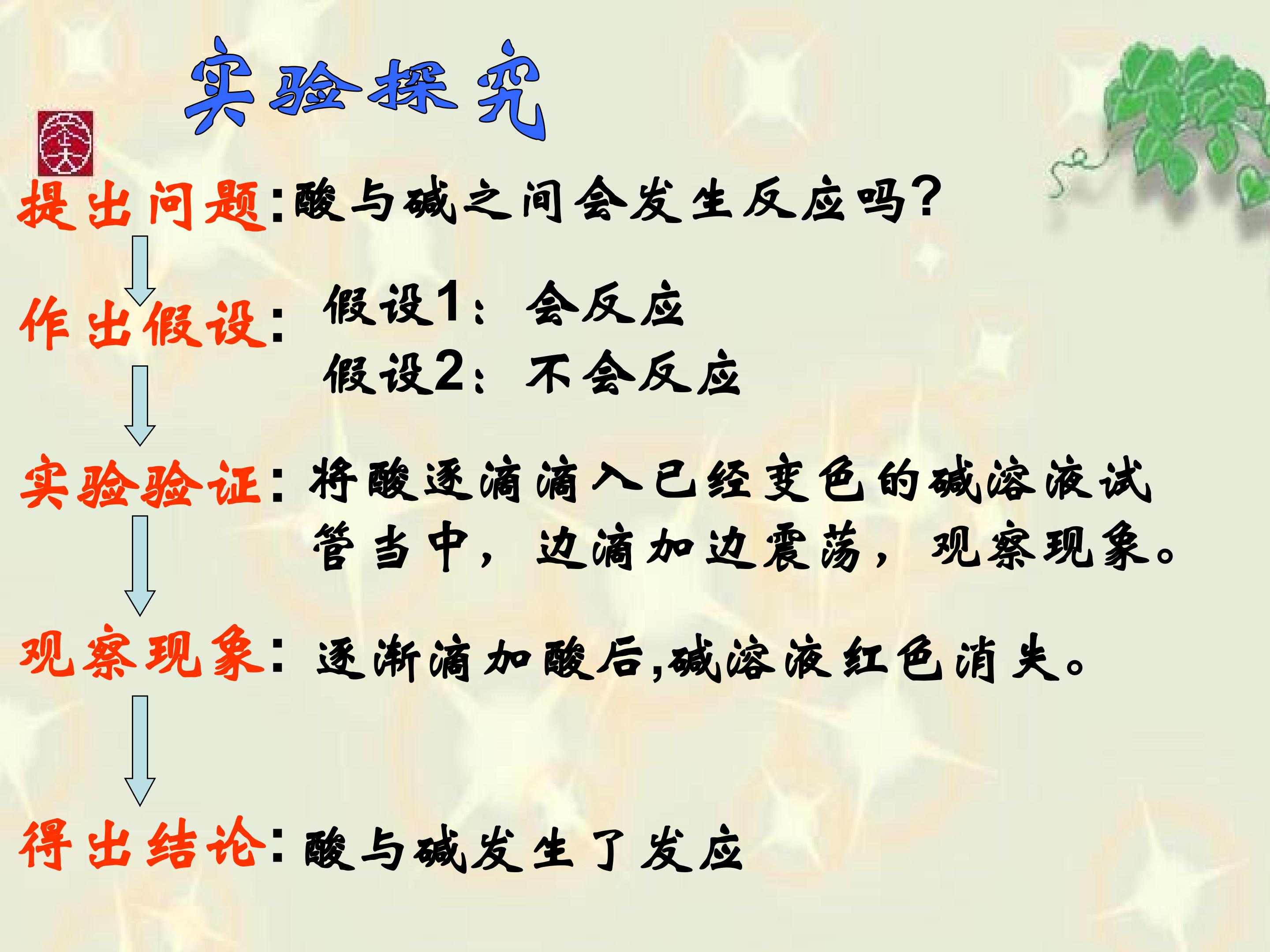 实验探究

提出问题:酸与碱之间会发生反应吗?

作出假设: 假设1:会反应
假设2:不会反应

实验验证:将酸逐滴滴入已经变色的碱溶液试管当中,边滴加边震荡,观察现象。

观察现象:逐渐滴加酸后,碱溶液红色消失。

得出结论:酸与碱发生了发应